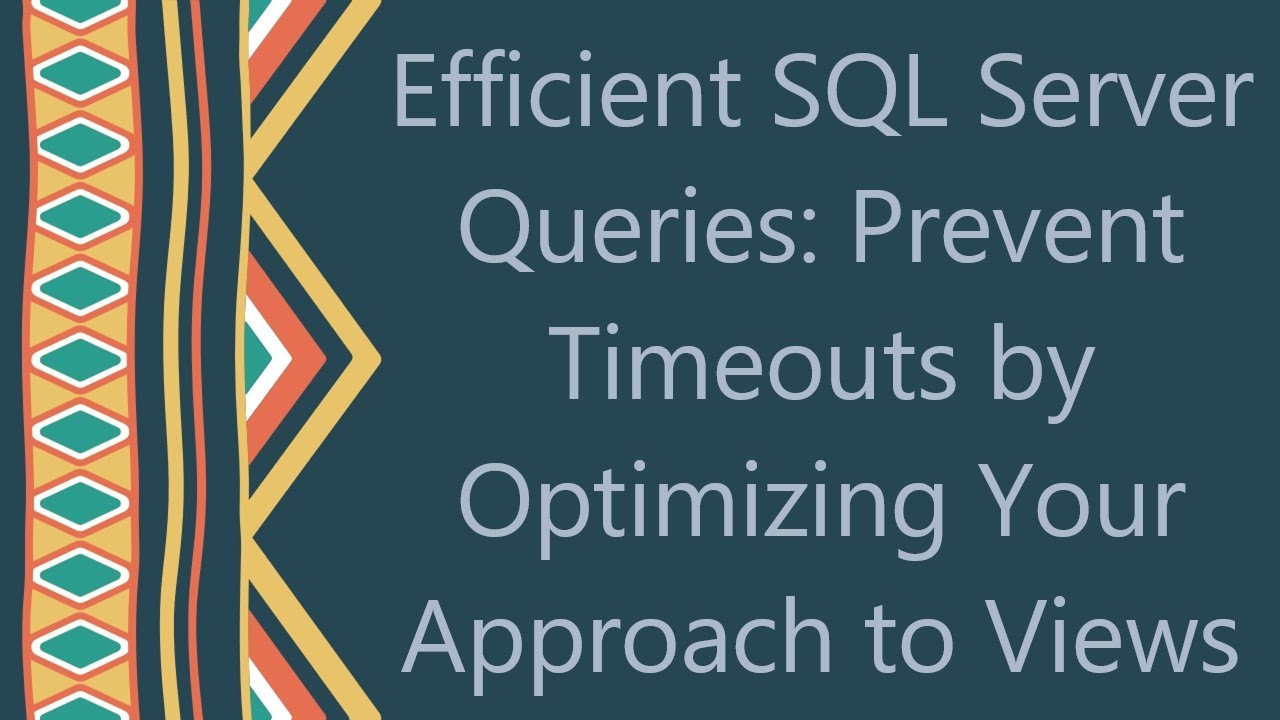 Efficient SQL Server Queries: Prevent Timeouts by Optimizing Your Approach to Views